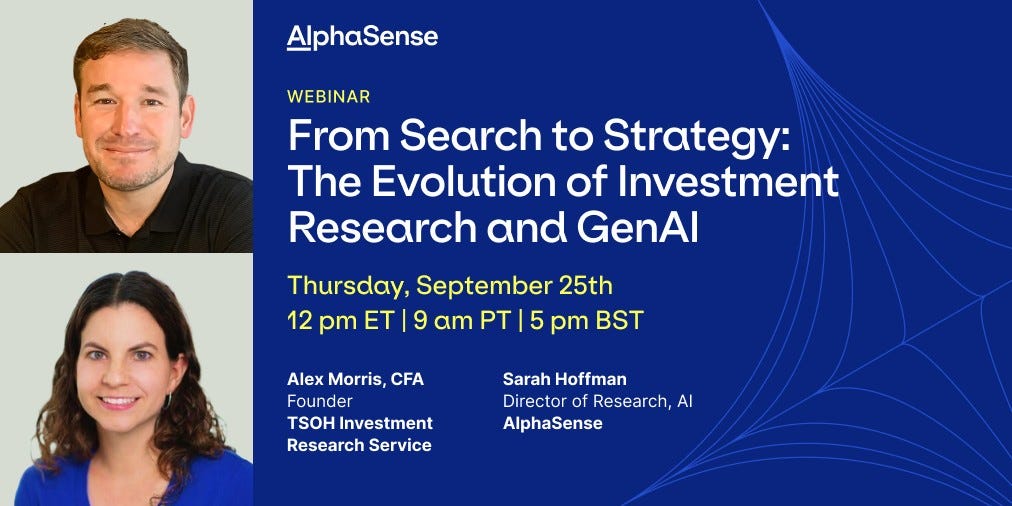 AlphaSense

WEBINAR

From Search to Strategy: The Evolution of Investment Research and GenAI

Thursday, September 25th
12 pm ET | 9 am PT | 5 pm BST

Alex Morris, CFA
Founder
TSOH Investment Research Service

Sarah Hoffman
Director of Research, AI
AlphaSense